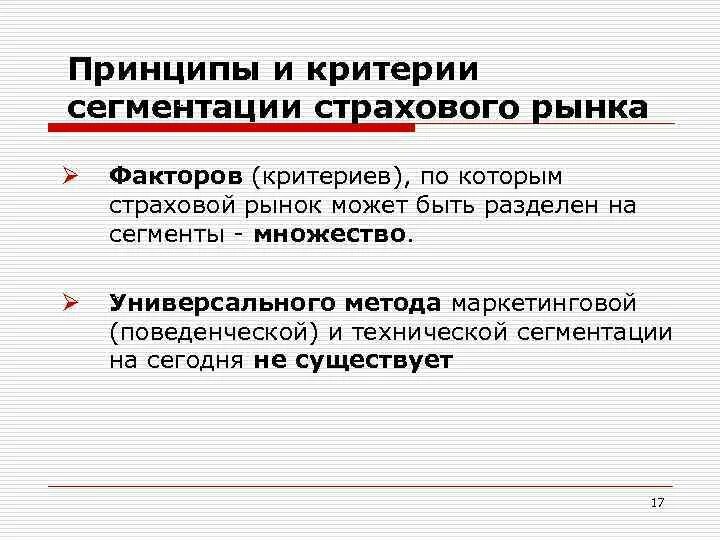 Принципы и критерии сегментации страхового рынка

➢ Факторов (критериев), по которым страховой рынок может быть разделен на сегменты - множество.

➢ Универсального метода маркетинговой (поведенческой) и технической сегментации на сегодня не существует

17